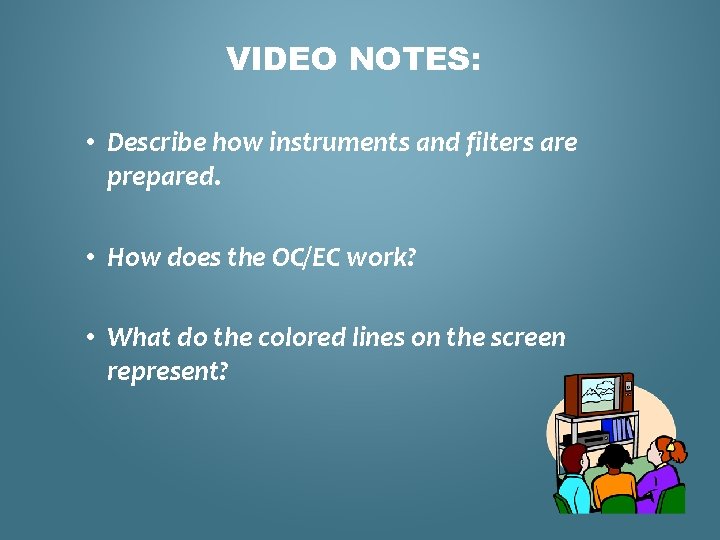 VIDEO NOTES:

• Describe how instruments and filters are prepared.

• How does the OC/EC work?

• What do the colored lines on the screen represent?